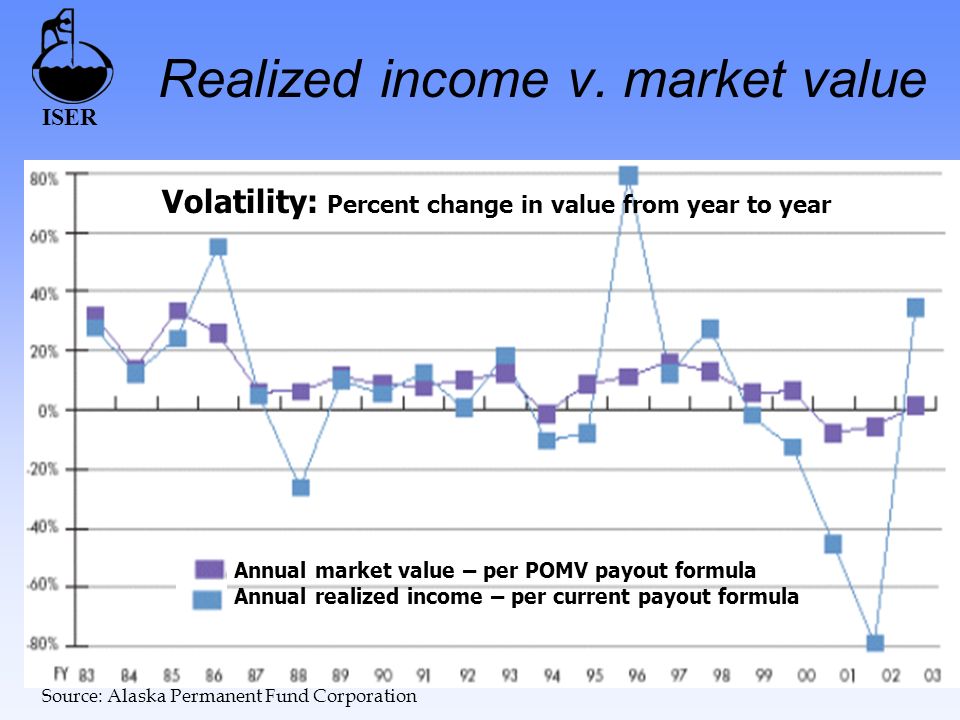 ISER

Realized income v. market value

Volatility: Percent change in value from year to year

80%
60%
40%
20%
0%
-20%
-40%
-60%
-80%

Annual market value – per POMV payout formula
Annual realized income – per current payout formula

FY 83 84 85 86 87 88 89 90 91 92 93 94 95 96 97 98 99 00 01 02 03

Source: Alaska Permanent Fund Corporation